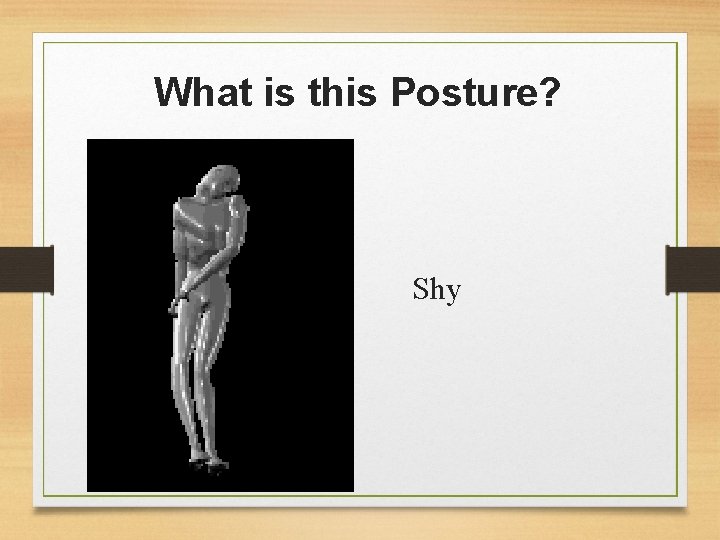 What is this Posture?

Shy